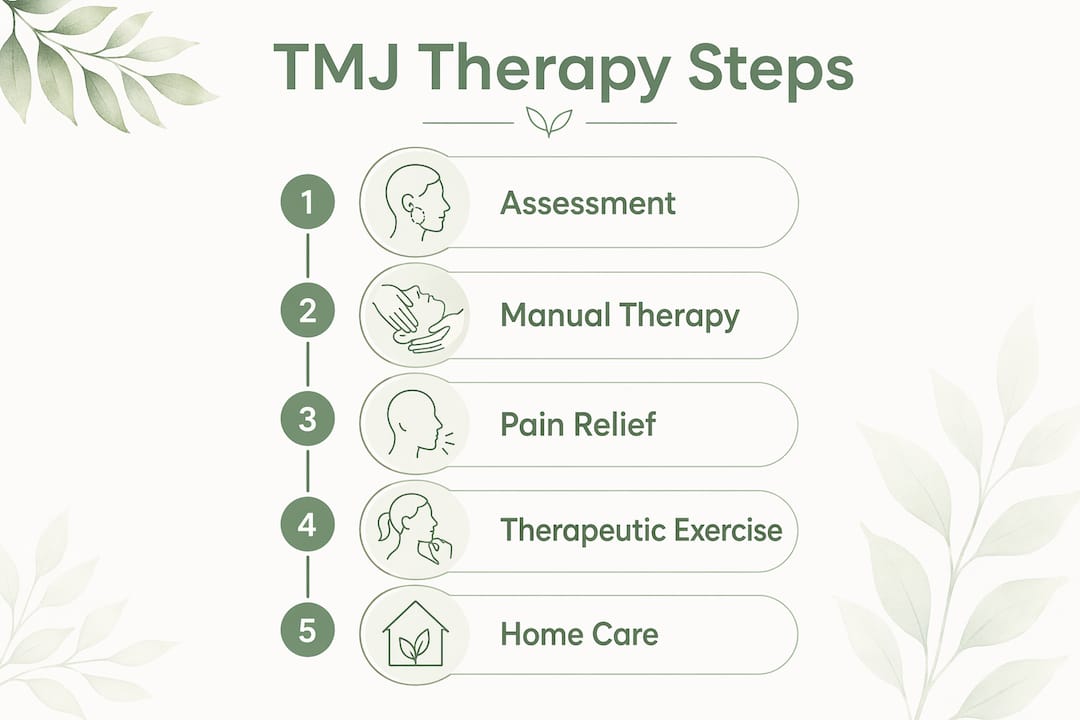 TMJ Therapy Steps

1 Assessment

2 Manual Therapy

3 Pain Relief

4 Therapeutic Exercise

5 Home Care